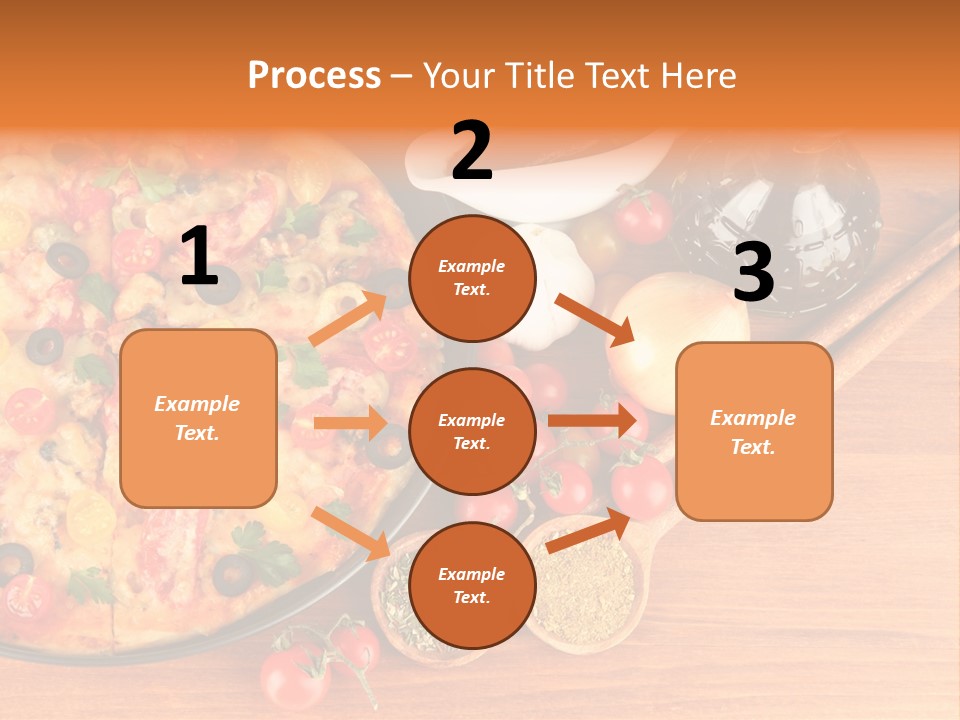 Process – Your Title Text Here

1

Example Text.

2

Example Text.

Example Text.

Example Text.

3

Example Text.